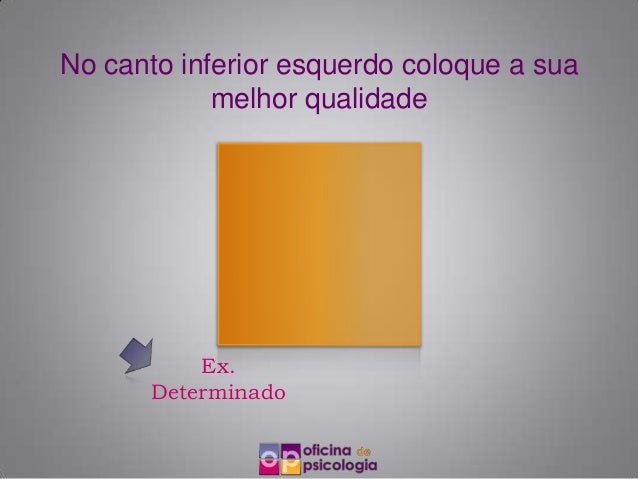 No canto inferior esquerdo coloque a sua melhor qualidade

Ex.
Determinado

op oficina de psicologia